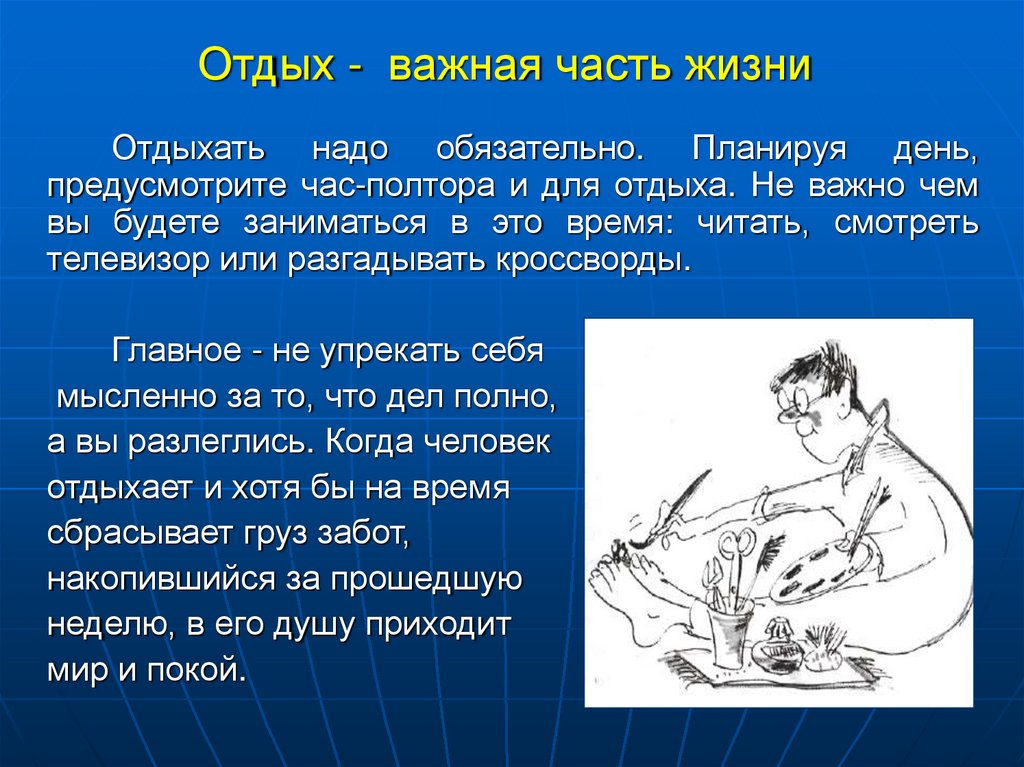 Отдых - важная часть жизни

Отдыхать надо обязательно. Планируя день, предусмотрите час-полтора и для отдыха. Не важно чем вы будете заниматься в это время: читать, смотреть телевизор или разгадывать кроссворды.

Главное - не упрекать себя мысленно за то, что дел полно, а вы разлеглись. Когда человек отдыхает и хотя бы на время сбрасывает груз забот, накопившийся за прошедшую неделю, в его душу приходит мир и покой.